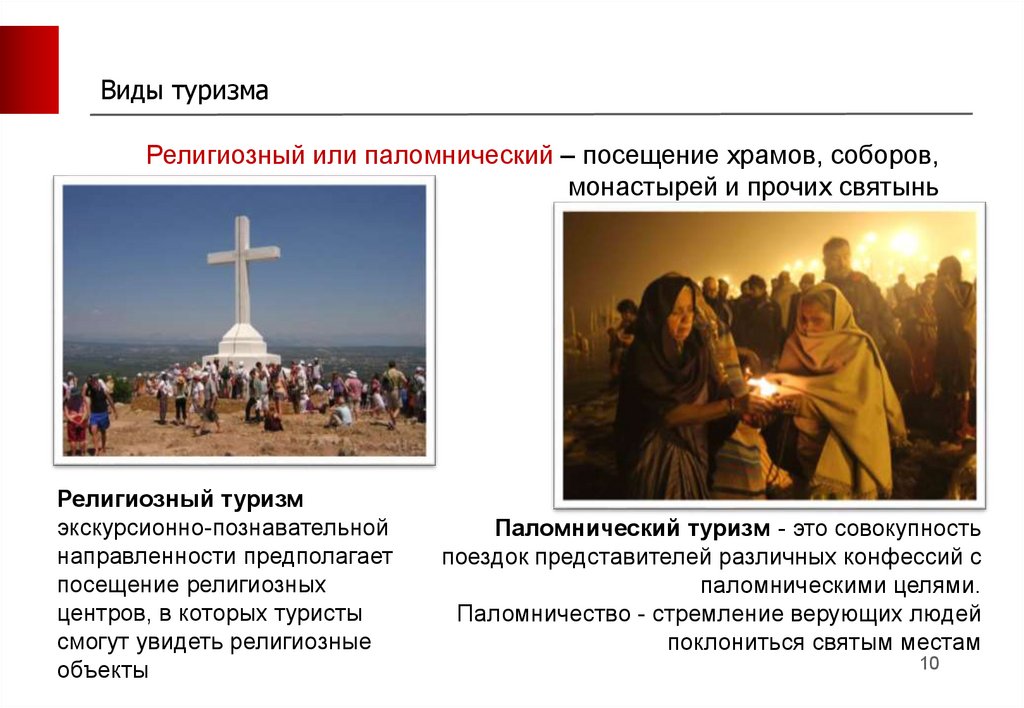 Виды туризма

Религиозный или паломнический – посещение храмов, соборов, монастырей и прочих святынь

Религиозный туризм экскурсионно-познавательной направленности предполагает посещение религиозных центров, в которых туристы смогут увидеть религиозные объекты

Паломнический туризм - это совокупность поездок представителей различных конфессий с паломническими целями. Паломничество - стремление верующих людей поклониться святым местам

10